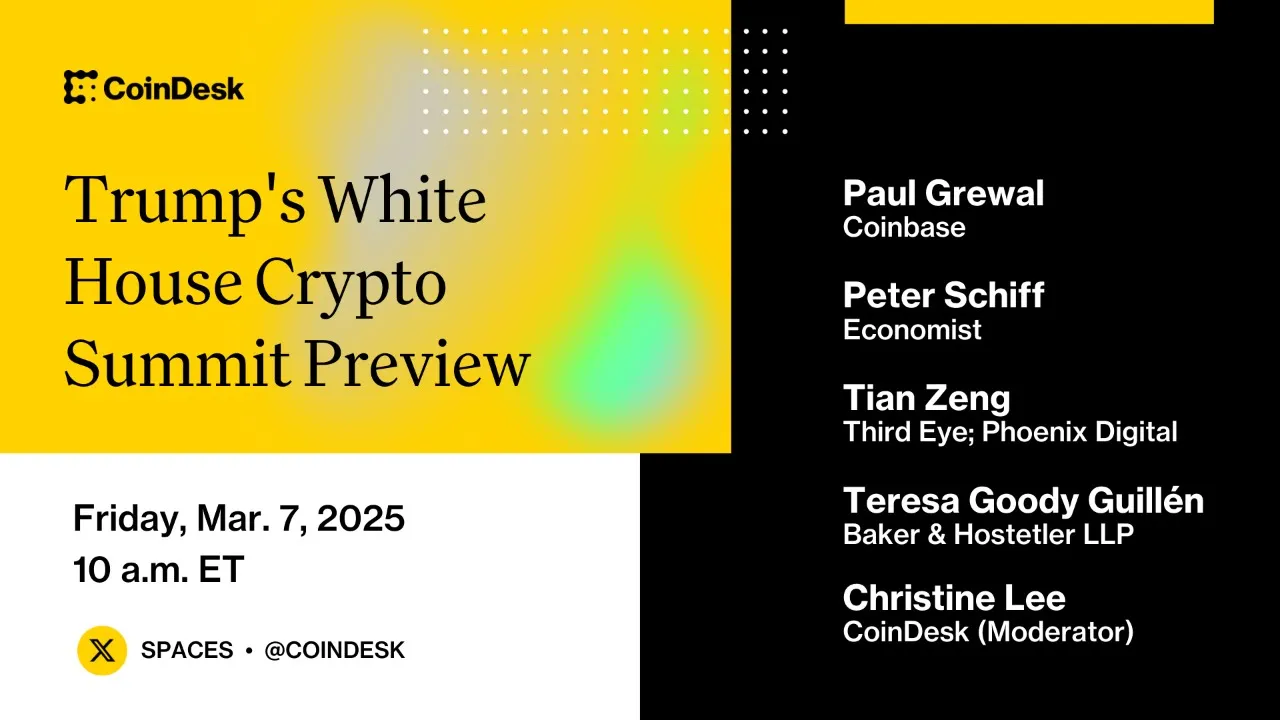 CoinDesk

Trump's White House Crypto Summit Preview

Friday, Mar. 7, 2025
10 a.m. ET

SPACES • @COINDESK

Paul Grewal
Coinbase

Peter Schiff
Economist

Tian Zeng
Third Eye; Phoenix Digital

Teresa Goody Guillén
Baker & Hostetler LLP

Christine Lee
CoinDesk (Moderator)